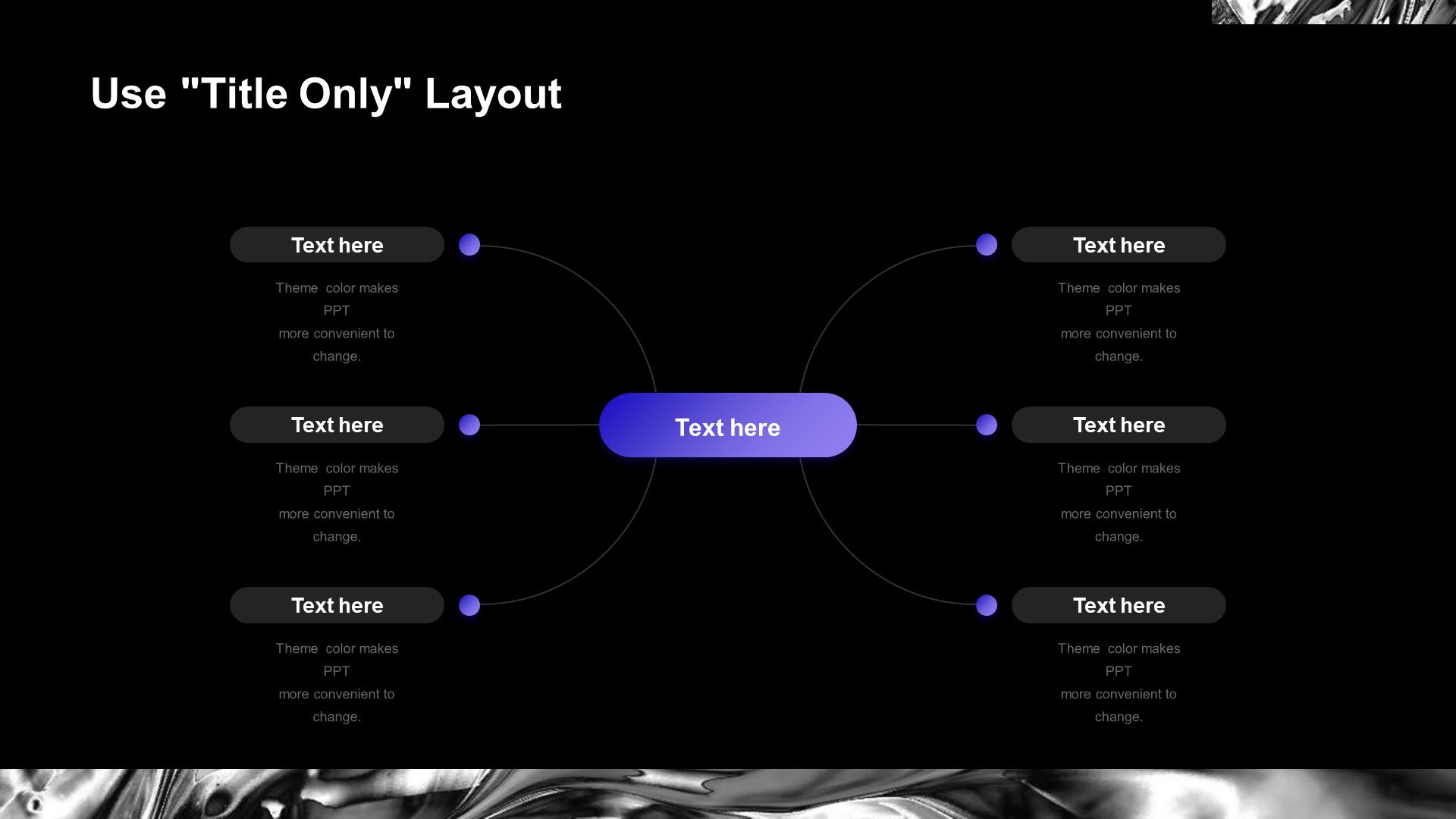 Use "Title Only" Layout

Text here

Theme color makes PPT more convenient to change.

Text here

Theme color makes PPT more convenient to change.

Text here

Theme color makes PPT more convenient to change.

Text here

Text here

Theme color makes PPT more convenient to change.

Text here

Theme color makes PPT more convenient to change.

Text here

Theme color makes PPT more convenient to change.